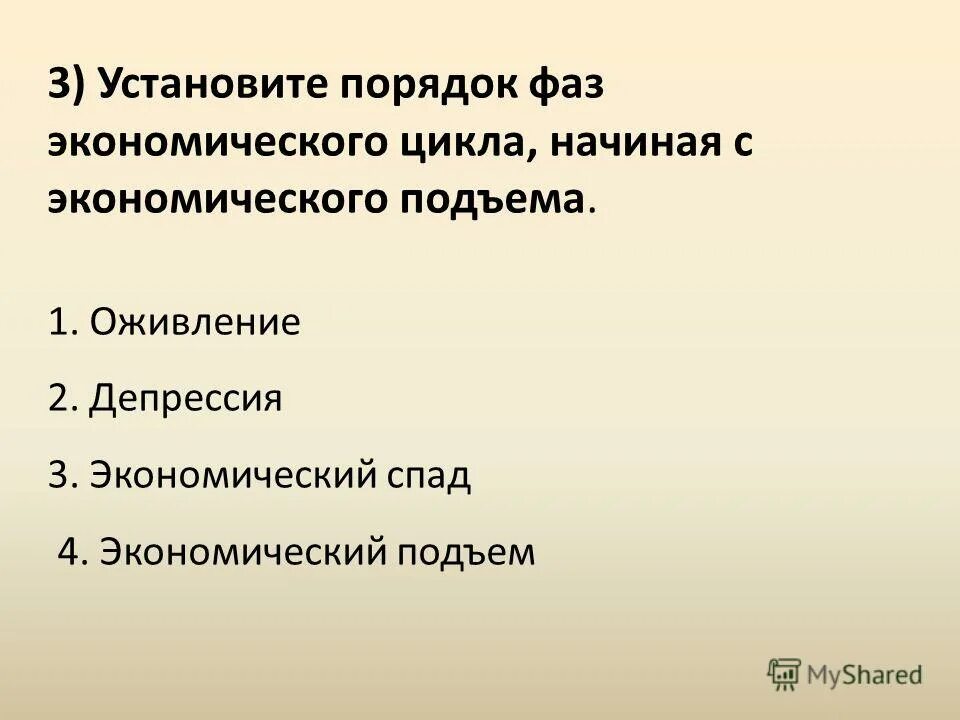 3) Установите порядок фаз экономического цикла, начиная с экономического подъема.

1. Оживление

2. Депрессия

3. Экономический спад

4. Экономический подъем

MyShared